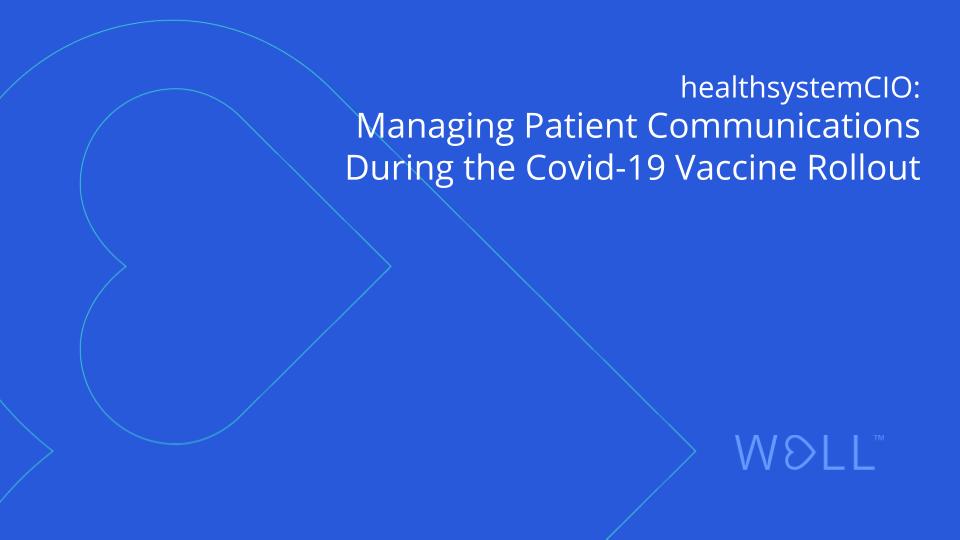 healthsystemCIO:
Managing Patient Communications During the Covid-19 Vaccine Rollout

WELL™